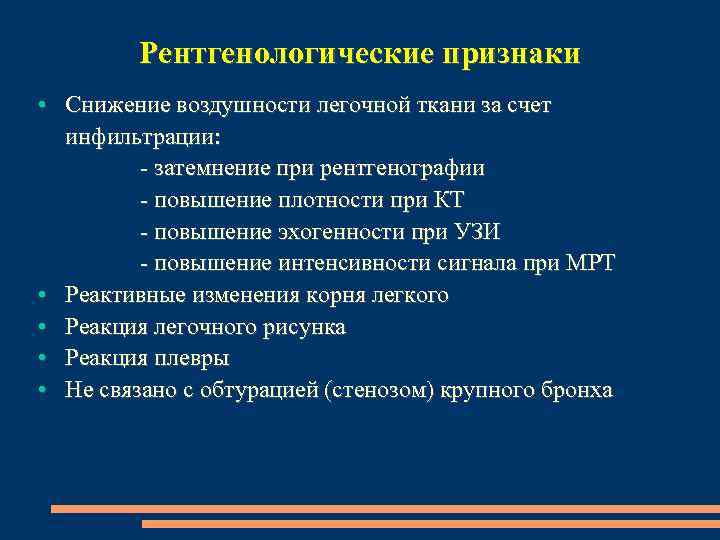 Рентгенологические признаки

• Снижение воздушности легочной ткани за счет инфильтрации:
- затемнение при рентгенографии
- повышение плотности при КТ
- повышение эхогенности при УЗИ
- повышение интенсивности сигнала при МРТ
• Реактивные изменения корня легкого
• Реакция легочного рисунка
• Реакция плевры
• Не связано с обтурацией (стенозом) крупного бронха